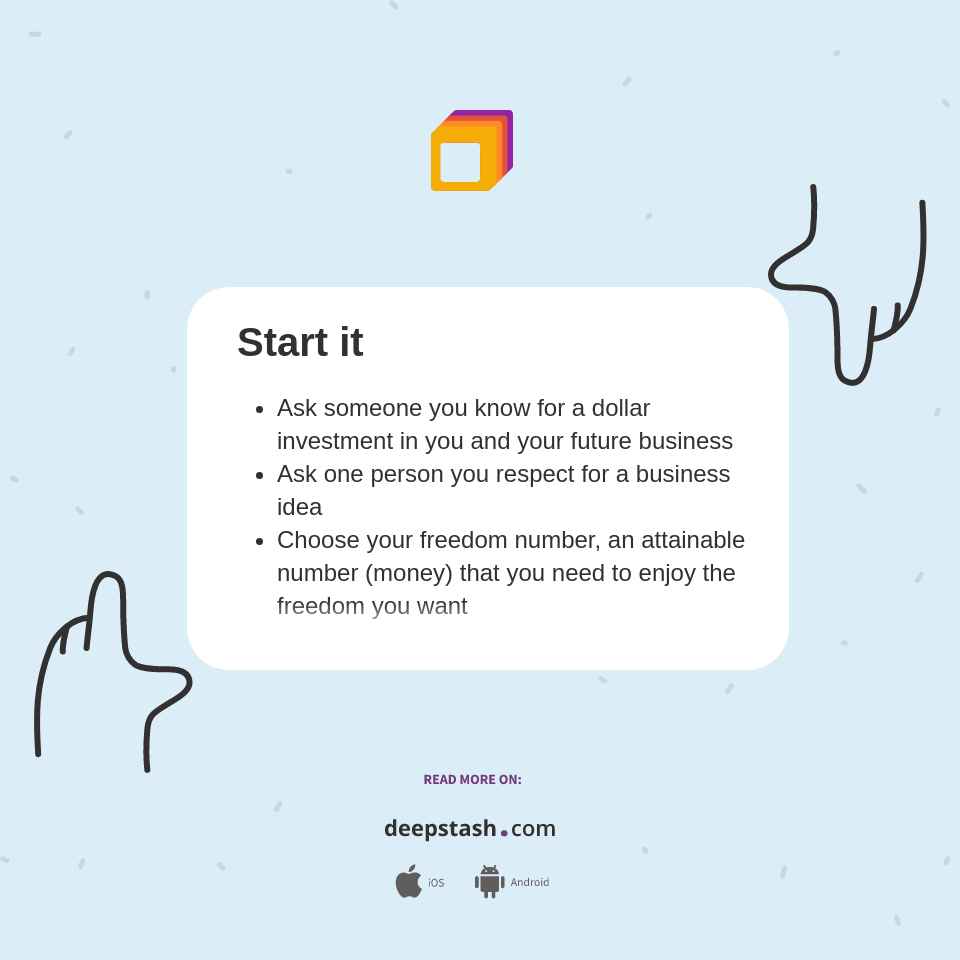 Start it

- Ask someone you know for a dollar investment in you and your future business
- Ask one person you respect for a business idea
- Choose your freedom number, an attainable number (money) that you need to enjoy the freedom you want

READ MORE ON:

deepstash.com

iOS Android